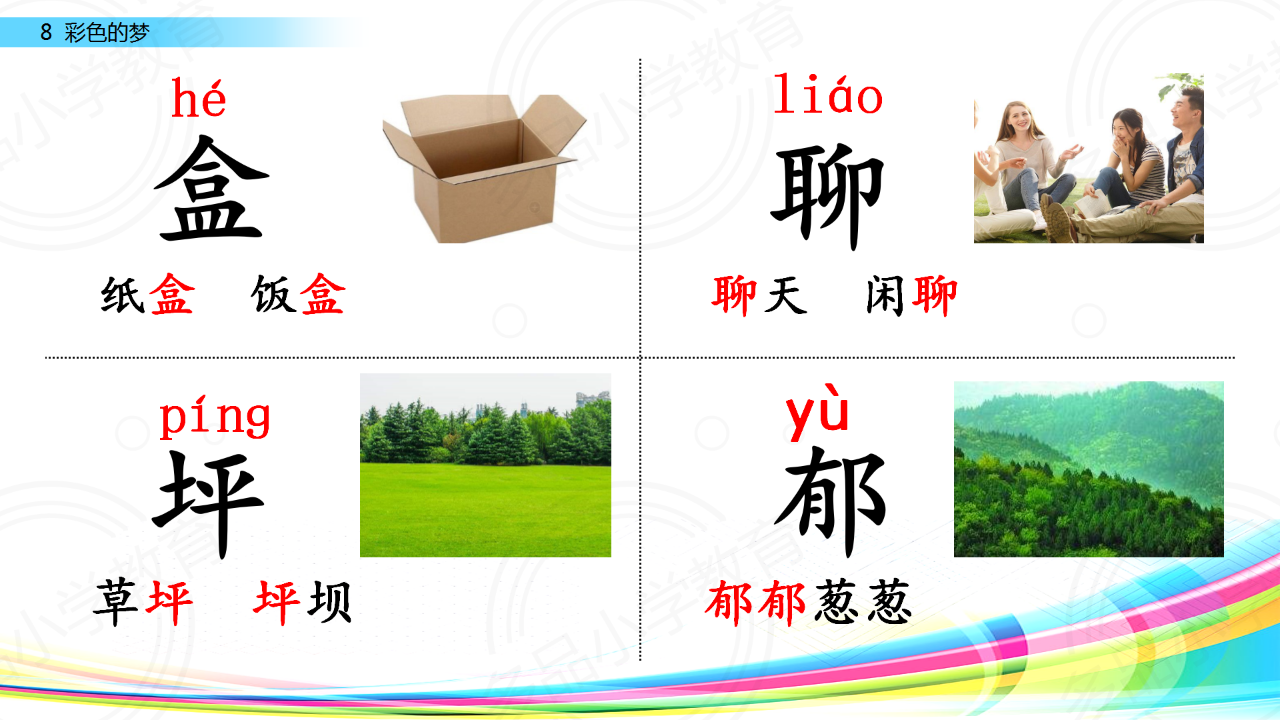 8 彩色的梦

hé
盒
纸盒 饭盒

liáo
聊
聊天 闲聊

píng
坪
草坪 坪坝

yù
郁
郁郁葱葱